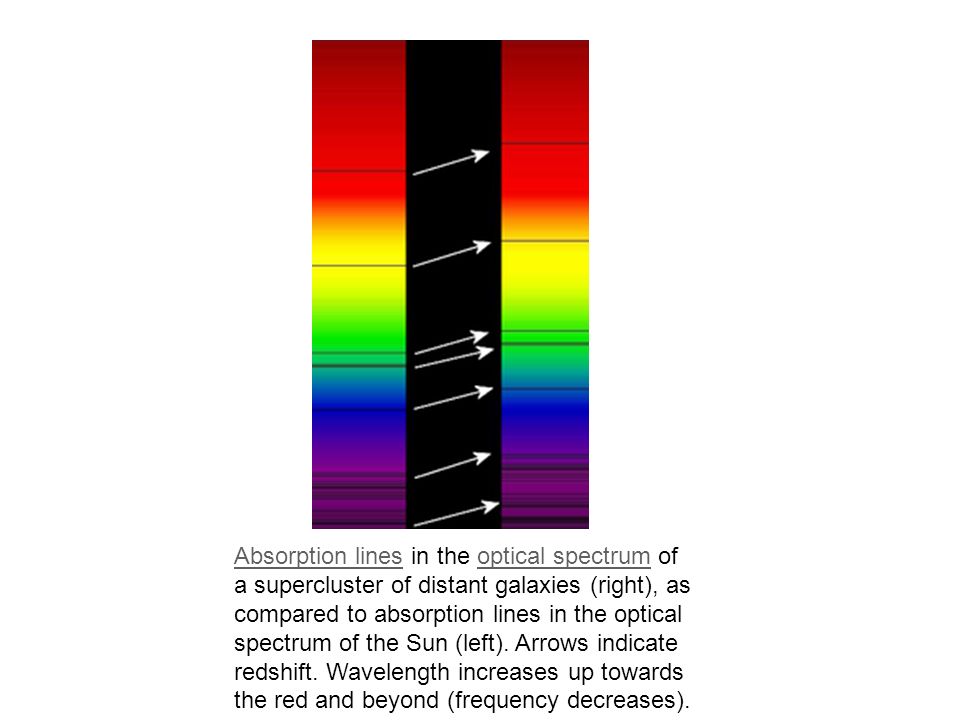 Absorption lines in the optical spectrum of a supercluster of distant galaxies (right), as compared to absorption lines in the optical spectrum of the Sun (left). Arrows indicate redshift. Wavelength increases up towards the red and beyond (frequency decreases).